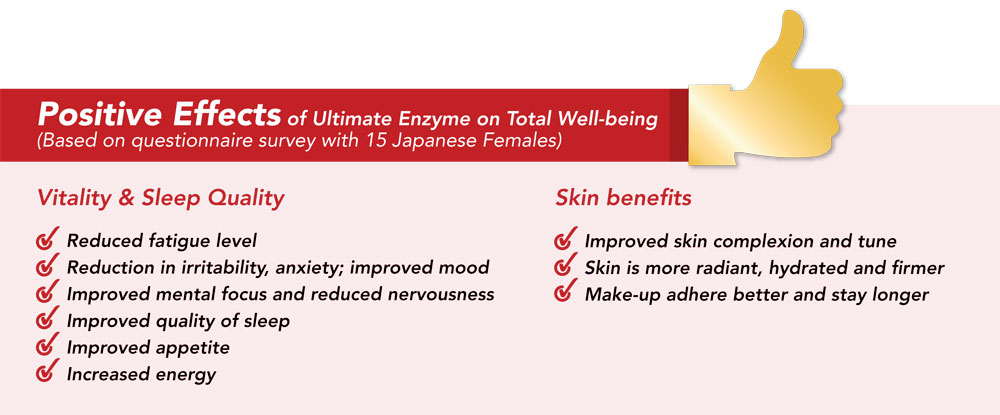 Positive Effects of Ultimate Enzyme on Total Well-being
(Based on questionnaire survey with 15 Japanese Females)

Vitality & Sleep Quality

Reduced fatigue level
Reduction in irritability, anxiety; improved mood
Improved mental focus and reduced nervousness
Improved quality of sleep
Improved appetite
Increased energy

Skin benefits

Improved skin complexion and tune
Skin is more radiant, hydrated and firmer
Make-up adhere better and stay longer